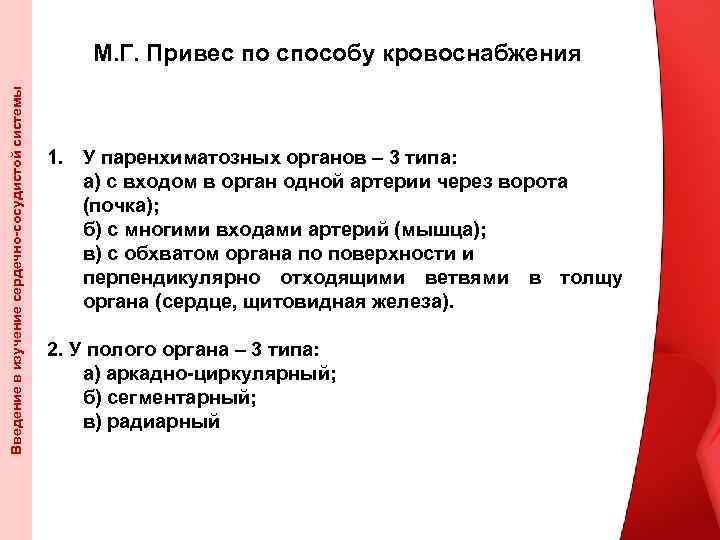 Введение в изучение сердечно-сосудистой системы

М.Г. Привес по способу кровоснабжения

1. У паренхиматозных органов – 3 типа:
а) с входом в орган одной артерии через ворота (почка);
б) с многими входами артерий (мышца);
в) с обхватом органа по поверхности и перпендикулярно отходящими ветвями в толщу органа (сердце, щитовидная железа).

2. У полого органа – 3 типа:
а) аркадно-циркулярный;
б) сегментарный;
в) радиарный